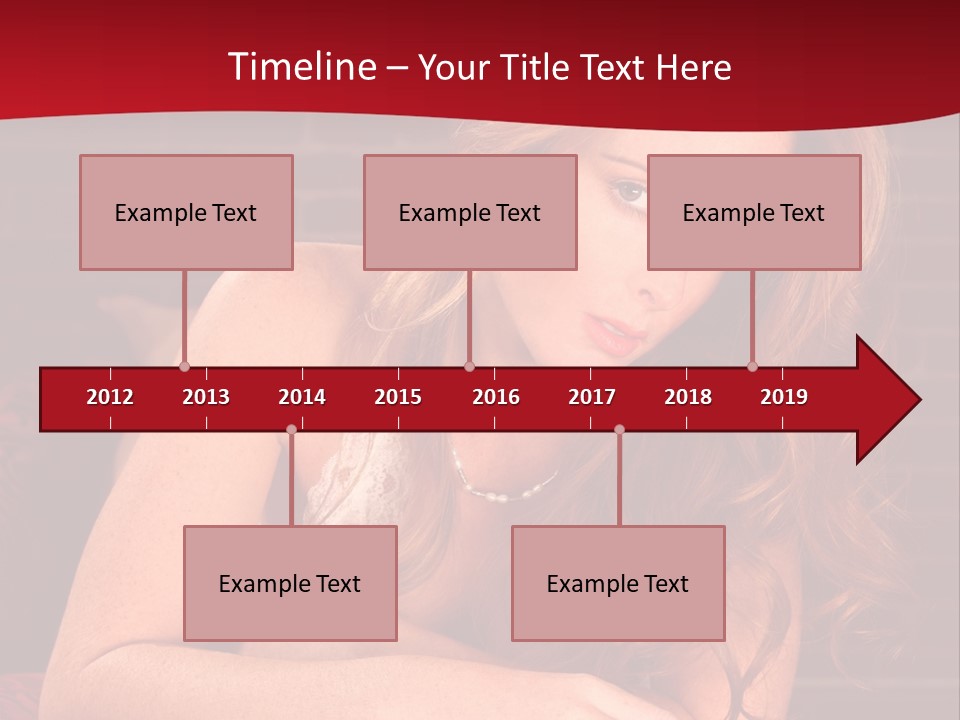 Timeline – Your Title Text Here

Example Text

Example Text

Example Text

2012
2013
2014
2015
2016
2017
2018
2019

Example Text

Example Text